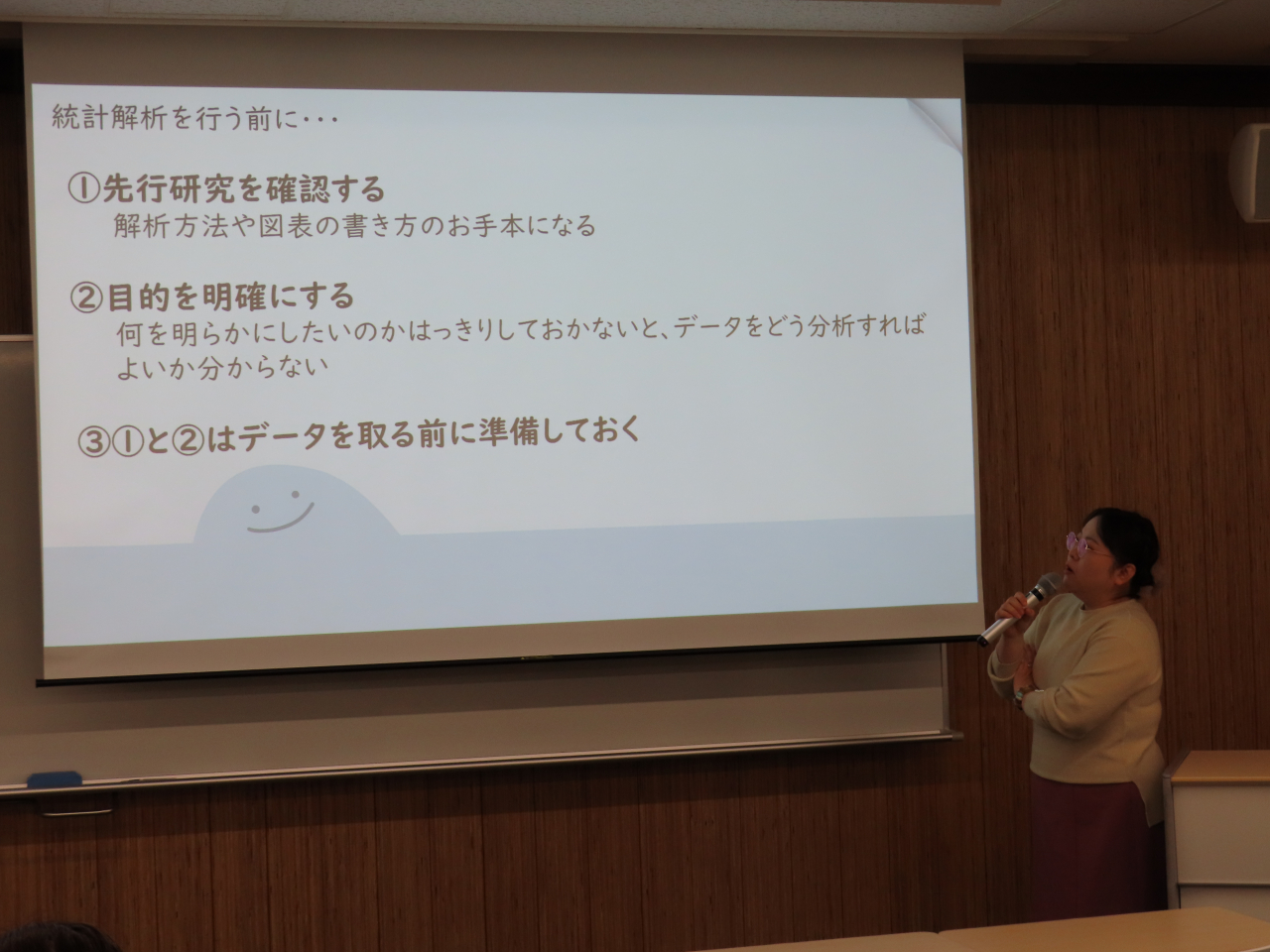 統計解析を行う前に・・・

①先行研究を確認する
解析方法や図表の書き方のお手本になる

②目的を明確にする
何を明らかにしたいのかはっきりしておかないと、データをどう分析すればよいか分からない

③①と②はデータを取る前に準備しておく